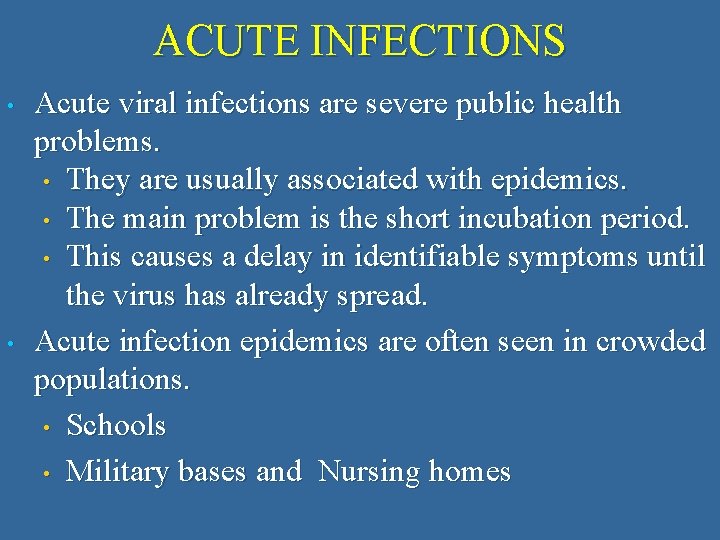 ACUTE INFECTIONS

• Acute viral infections are severe public health problems.
  • They are usually associated with epidemics.
  • The main problem is the short incubation period.
  • This causes a delay in identifiable symptoms until the virus has already spread.

• Acute infection epidemics are often seen in crowded populations.
  • Schools
  • Military bases and Nursing homes